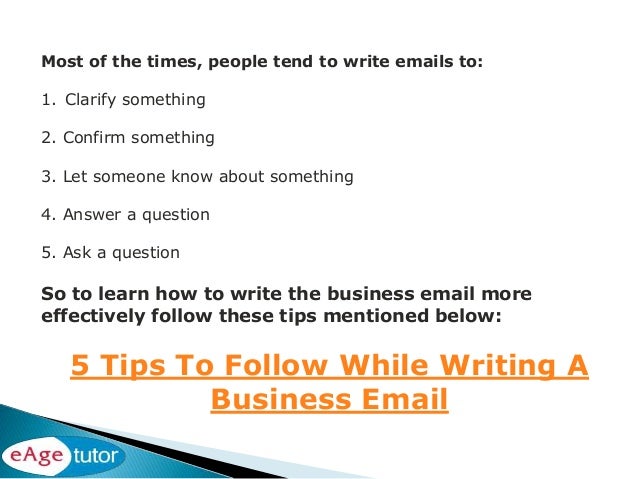 Most of the times, people tend to write emails to:

1. Clarify something

2. Confirm something

3. Let someone know about something

4. Answer a question

5. Ask a question

So to learn how to write the business email more effectively follow these tips mentioned below:

5 Tips To Follow While Writing A Business Email

eAge tutor